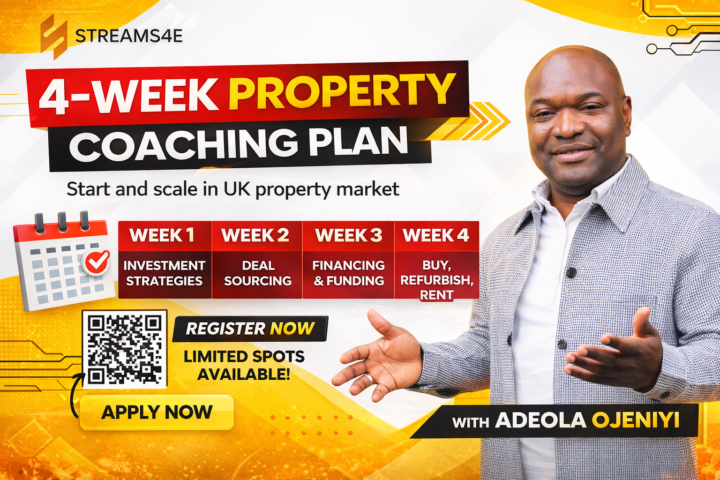 STREAMS4E

4-WEEK PROPERTY COACHING PLAN

Start and scale in UK property market

| WEEK 1 | WEEK 2 | WEEK 3 | WEEK 4 |
|---|---|---|---|
| INVESTMENT STRATEGIES | DEAL SOURCING | FINANCING & FUNDING | BUY, REFURBISH, RENT |

REGISTER NOW

LIMITED SPOTS AVAILABLE!

APPLY NOW

WITH ADEOLA OJENIYI